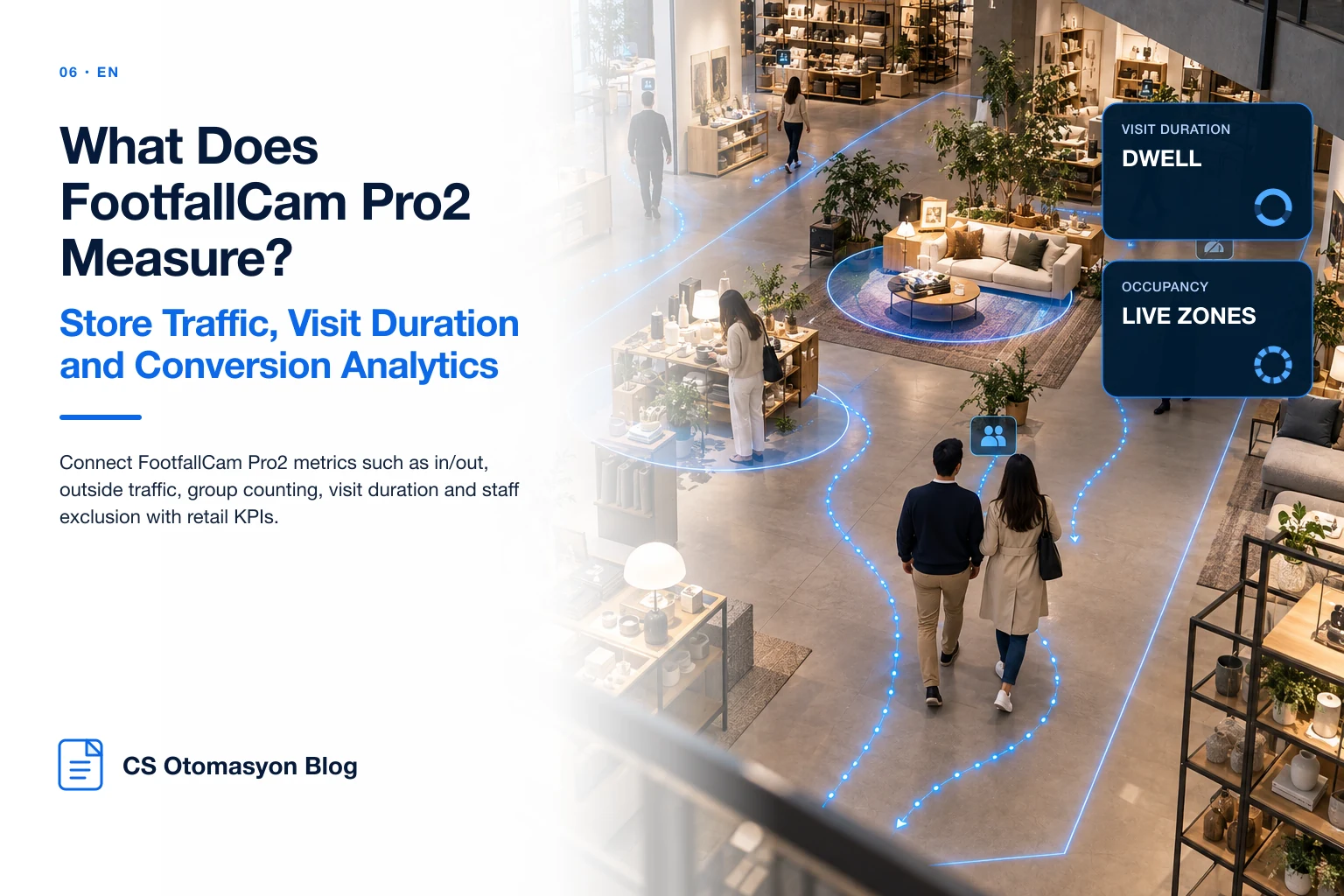 06 · EN

What Does FootfallCam Pro2 Measure?

Store Traffic, Visit Duration and Conversion Analytics

Connect FootfallCam Pro2 metrics such as in/out, outside traffic, group counting, visit duration and staff exclusion with retail KPIs.

CS Otomasyon Blog

VISIT DURATION
DWELL

OCCUPANCY
LIVE ZONES